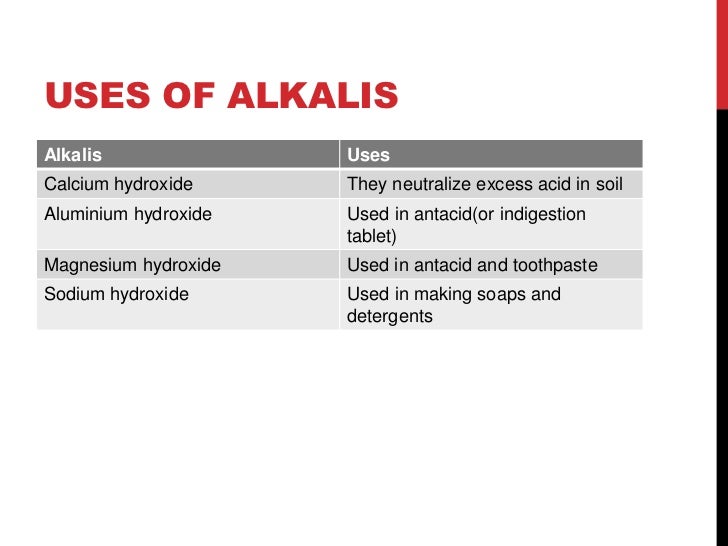 USES OF ALKALIS

| Alkalis | Uses |
|---|---|
| Calcium hydroxide | They neutralize excess acid in soil |
| Aluminium hydroxide | Used in antacid(or indigestion tablet) |
| Magnesium hydroxide | Used in antacid and toothpaste |
| Sodium hydroxide | Used in making soaps and detergents |